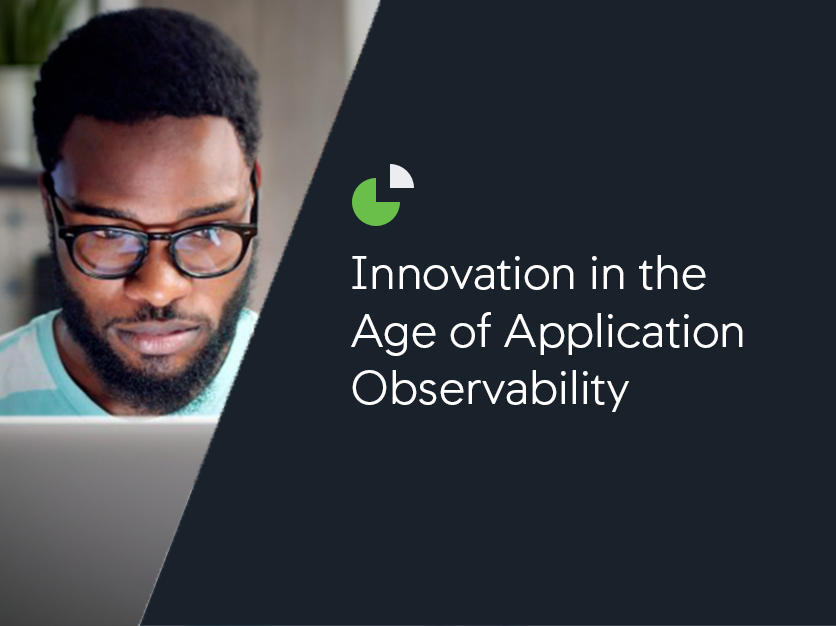 Innovation in the Age of Application Observability